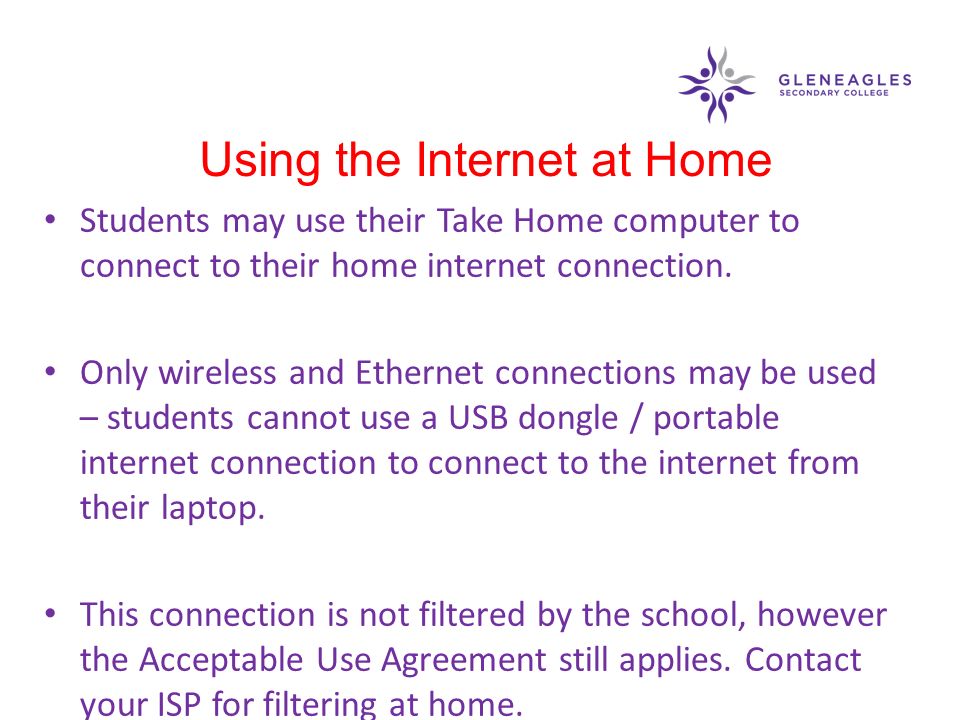 GLENEAGLES
SECONDARY COLLEGE

Using the Internet at Home

• Students may use their Take Home computer to connect to their home internet connection.

• Only wireless and Ethernet connections may be used – students cannot use a USB dongle / portable internet connection to connect to the internet from their laptop.

• This connection is not filtered by the school, however the Acceptable Use Agreement still applies. Contact your ISP for filtering at home.